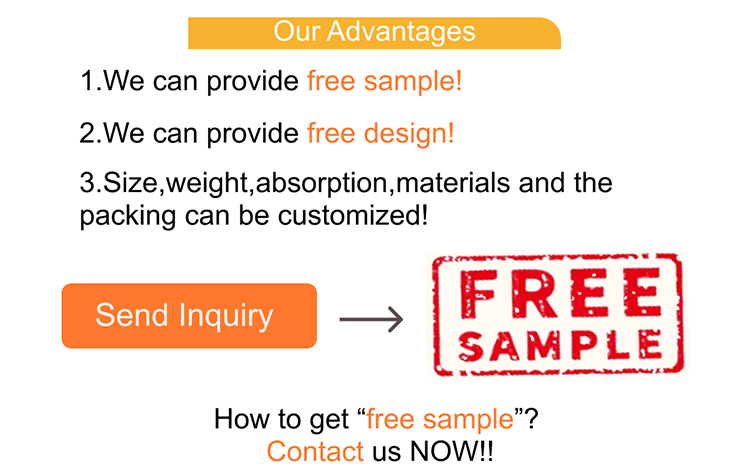 Our Advantages

1.We can provide free sample!

2.We can provide free design!

3.Size,weight,absorption,materials and the packing can be customized!

Send Inquiry

FREE SAMPLE

How to get “free sample”?
Contact us NOW!!